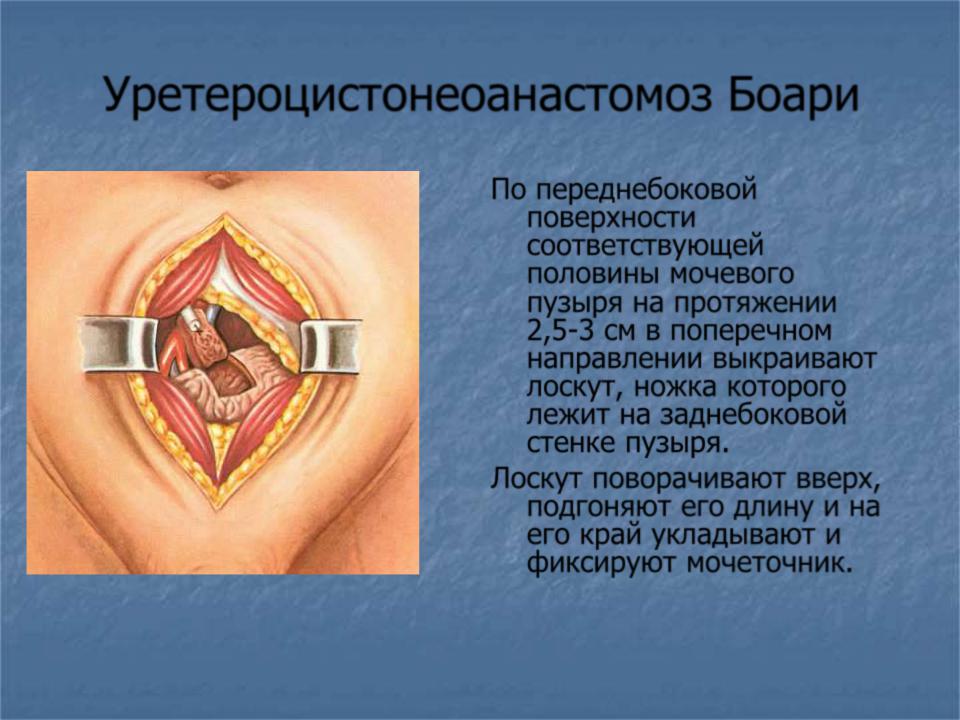 Уретероцистонеоанастомоз Боари

По переднебоковой поверхности соответствующей половины мочевого пузыря на протяжении 2,5-3 см в поперечном направлении выкраивают лоскут, ножка которого лежит на заднебоковой стенке пузыря.

Лоскут поворачивают вверх, подгоняют его длину и на его край укладывают и фиксируют мочеточник.